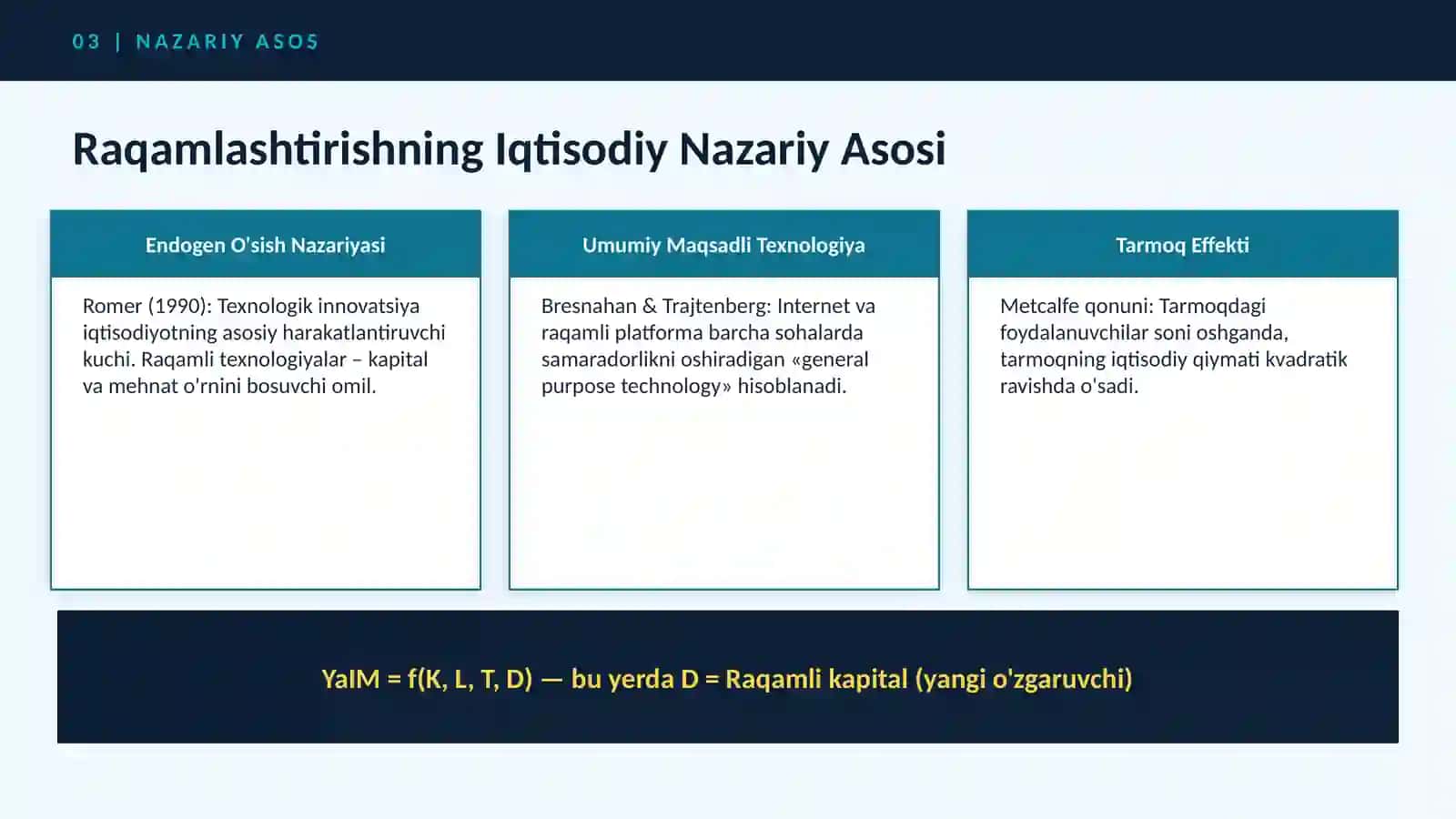 03 | NAZARIY ASOS

Raqamlashtirishning Iqtisodiy Nazariy Asosi

Endogen O'sish Nazariyasi

Romer (1990): Texnologik innovatsiya iqtisodiyotning asosiy harakatlantiruvchi kuchi. Raqamli texnologiyalar – kapital va mehnat o'rnini bosuvchi omil.

Umumiy Maqsadli Texnologiya

Bresnahan & Trajtenberg: Internet va raqamli platforma barcha sohalarda samaradorlikni oshiradigan «general purpose technology» hisoblanadi.

Tarmoq Effekti

Metcalfe qonuni: Tarmoqdagi foydalanuvchilar soni oshganda, tarmoqning iqtisodiy qiymati kvadratik ravishda o'sadi.

YaIM = f(K, L, T, D) — bu yerda D = Raqamli kapital (yangi o'zgaruvchi)